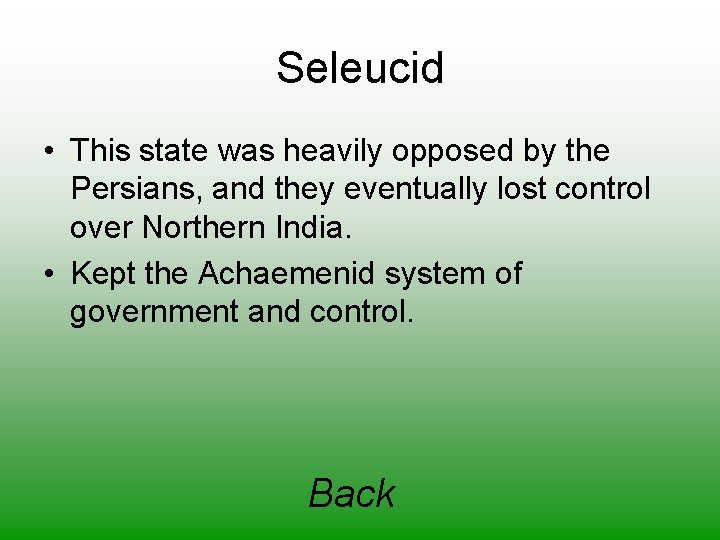 Seleucid

• This state was heavily opposed by the Persians, and they eventually lost control over Northern India.
• Kept the Achaemenid system of government and control.

Back